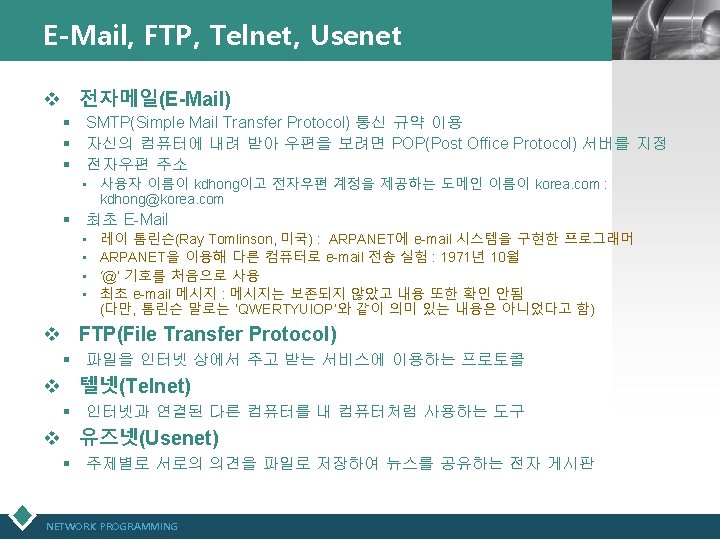 E-Mail, FTP, Telnet, Usenet

❖ 전자메일(E-Mail)

▪ SMTP(Simple Mail Transfer Protocol) 통신 규약 이용

▪ 자신의 컴퓨터에 내려 받아 우편을 보려면 POP(Post Office Protocol) 서버를 지정

▪ 전자우편 주소

▪ 사용자 이름이 kdhong이고 전자우편 계정을 제공하는 도메인 이름이 korea.com : kdhong@korea.com

▪ 최초 E-Mail

▪ 레이 톰린슨(Ray Tomlinson, 미국) : ARPANET에 e-mail 시스템을 구현한 프로그래머

▪ ARPANET을 이용해 다른 컴퓨터로 e-mail 전송 실험 : 1971년 10월

▪ '@' 기호를 처음으로 사용

▪ 최초 e-mail 메시지 : 메시지는 보존되지 않았고 내용 또한 확인 안됨 (다만, 톰린슨 말로는 'QWERTYUIOP'와 같이 의미 있는 내용은 아니었다고 함)

❖ FTP(File Transfer Protocol)

▪ 파일을 인터넷 상에서 주고 받는 서비스에 이용하는 프로토콜

❖ 텔넷(Telnet)

▪ 인터넷과 연결된 다른 컴퓨터를 내 컴퓨터처럼 사용하는 도구

❖ 유즈넷(Usenet)

▪ 주제별로 서로의 의견을 파일로 저장하여 뉴스를 공유하는 전자 게시판

NETWORK PROGRAMMING